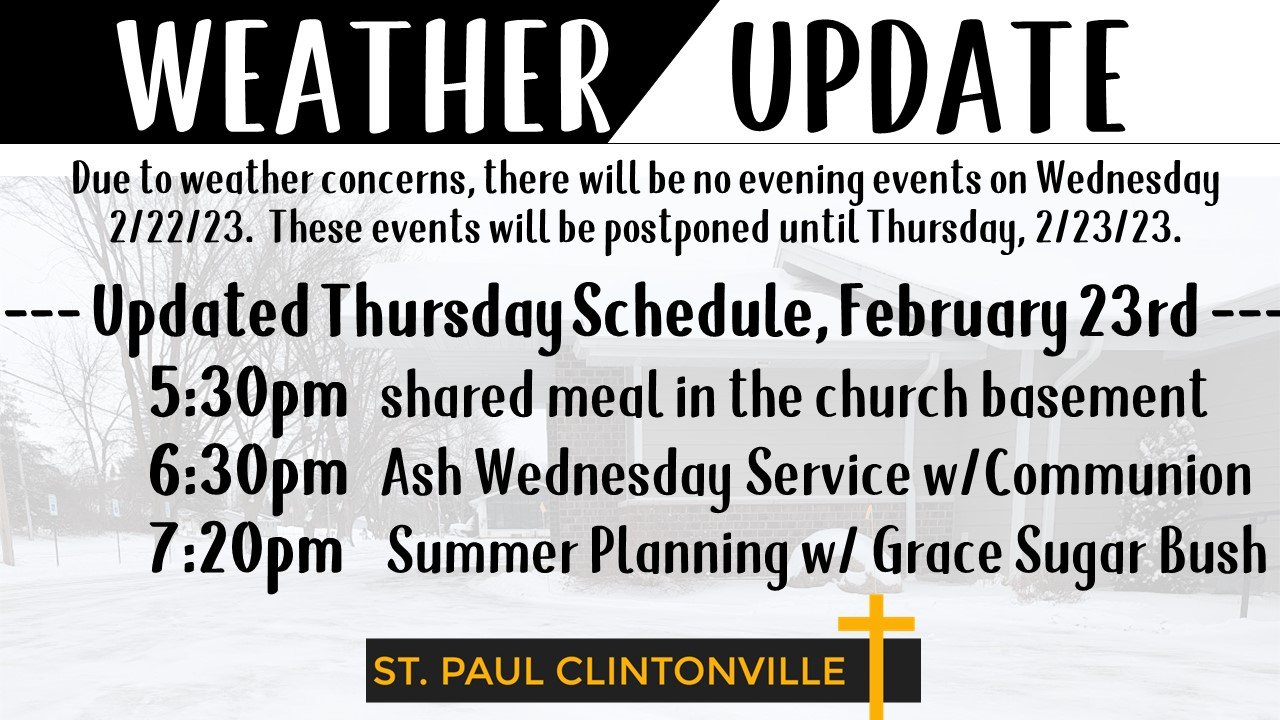 WEATHER UPDATE

Due to weather concerns, there will be no evening events on Wednesday 2/22/23. These events will be postponed until Thursday, 2/23/23.

--- Updated Thursday Schedule, February 23rd ---

5:30pm shared meal in the church basement
6:30pm Ash Wednesday Service w/Communion
7:20pm Summer Planning w/ Grace Sugar Bush

ST. PAUL CLINTONVILLE